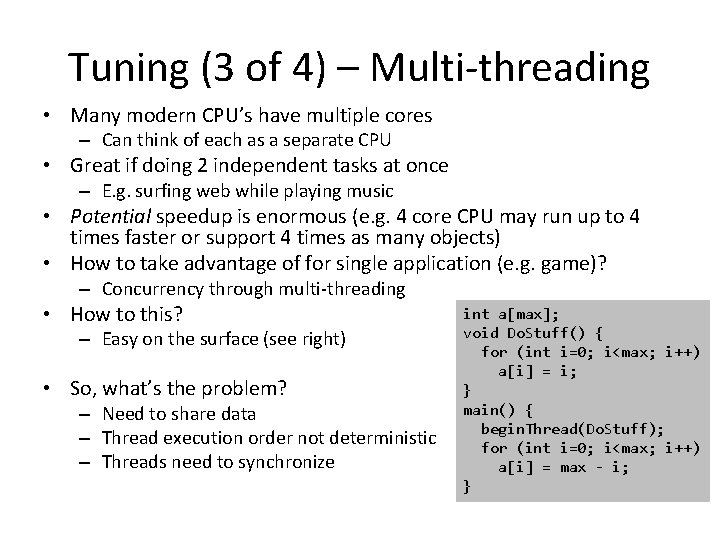 Tuning (3 of 4) – Multi-threading

• Many modern CPU's have multiple cores
– Can think of each as a separate CPU
• Great if doing 2 independent tasks at once
– E.g. surfing web while playing music
• Potential speedup is enormous (e.g. 4 core CPU may run up to 4 times faster or support 4 times as many objects)
• How to take advantage of for single application (e.g. game)?
– Concurrency through multi-threading
• How to this?
– Easy on the surface (see right)

• So, what's the problem?
– Need to share data
– Thread execution order not deterministic
– Threads need to synchronize

int a[max];
void DoStuff() {
  for (int i=0; i<max; i++)
    a[i] = i;
}
main() {
  beginThread(DoStuff);
  for (int i=0; i<max; i++)
    a[i] = max - i;
}